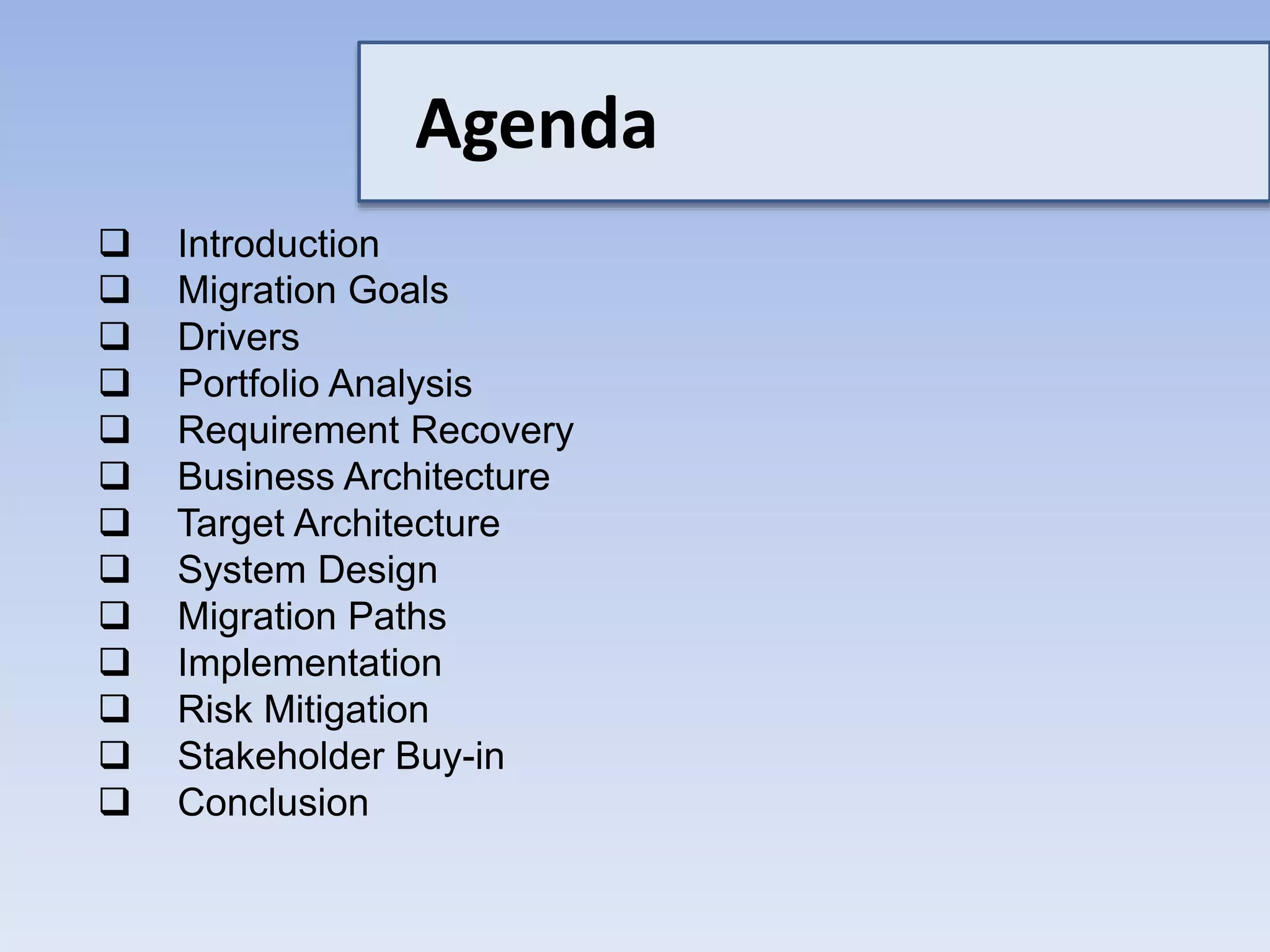 Agenda

❑ Introduction
❑ Migration Goals
❑ Drivers
❑ Portfolio Analysis
❑ Requirement Recovery
❑ Business Architecture
❑ Target Architecture
❑ System Design
❑ Migration Paths
❑ Implementation
❑ Risk Mitigation
❑ Stakeholder Buy-in
❑ Conclusion